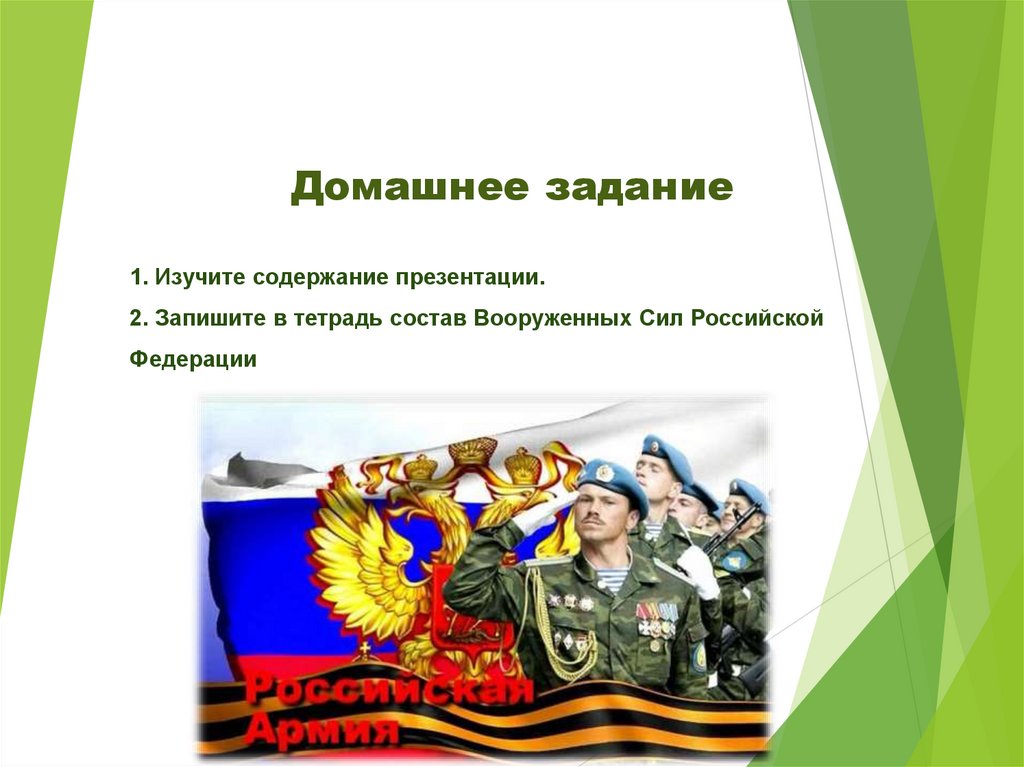 Домашнее задание

1. Изучите содержание презентации.

2. Запишите в тетрадь состав Вооруженных Сил Российской Федерации

Российская
Армия